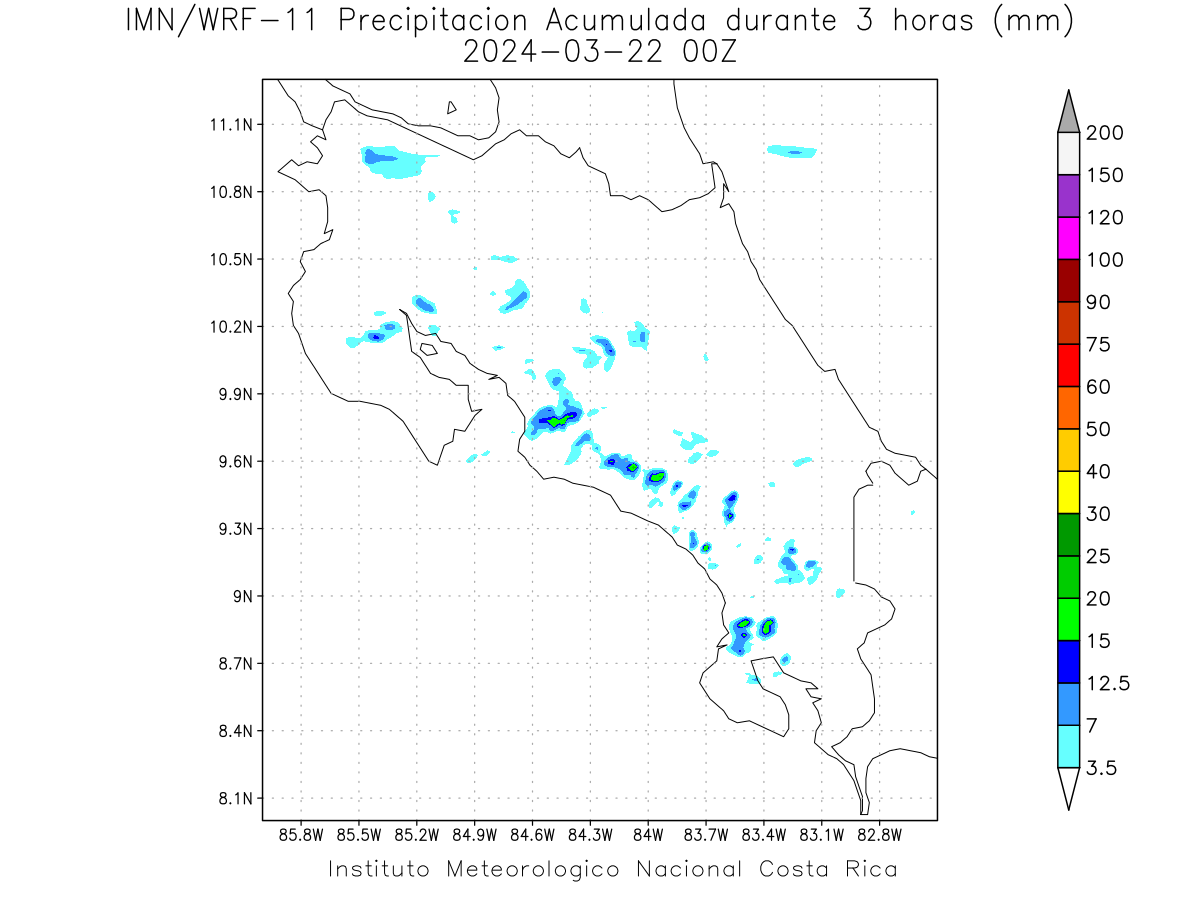 IMN/WRF-11 Precipitacion Acumulada durante 3 horas (mm)
2024-03-22 00Z

11.1N
10.8N
10.5N
10.2N
9.9N
9.6N
9.3N
9N
8.7N
8.4N
8.1N

85.8W 85.5W 85.2W 84.9W 84.6W 84.3W 84W 83.7W 83.4W 83.1W 82.8W

200
150
120
100
90
75
60
50
40
30
25
20
15
12.5
7
3.5

Instituto Meteorologico Nacional Costa Rica